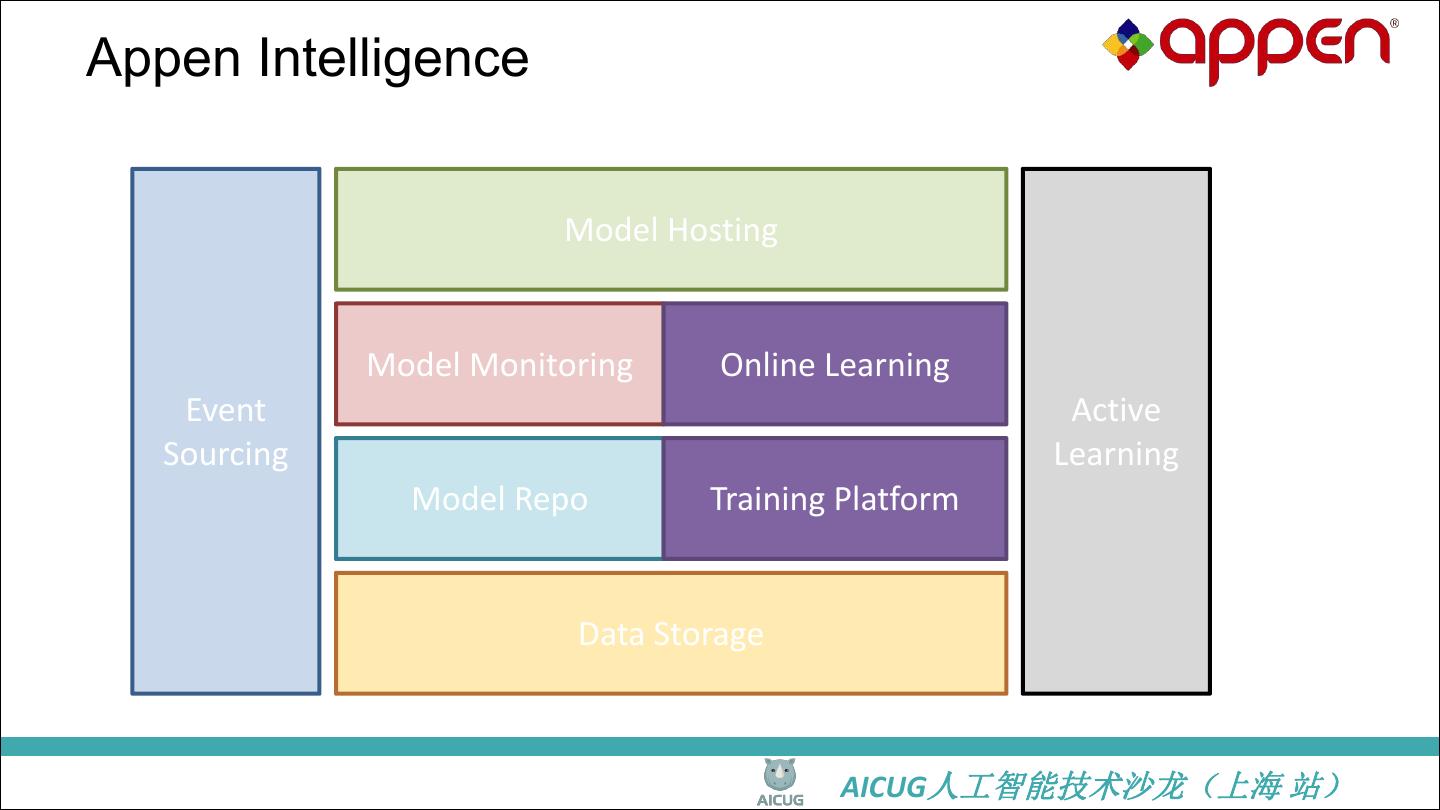 Appen Intelligence

appen®

Event Sourcing

Model Hosting

Model Monitoring

Online Learning

Model Repo

Training Platform

Data Storage

Active Learning

AICUG

AICUG人工智能技术沙龙（上海 站）